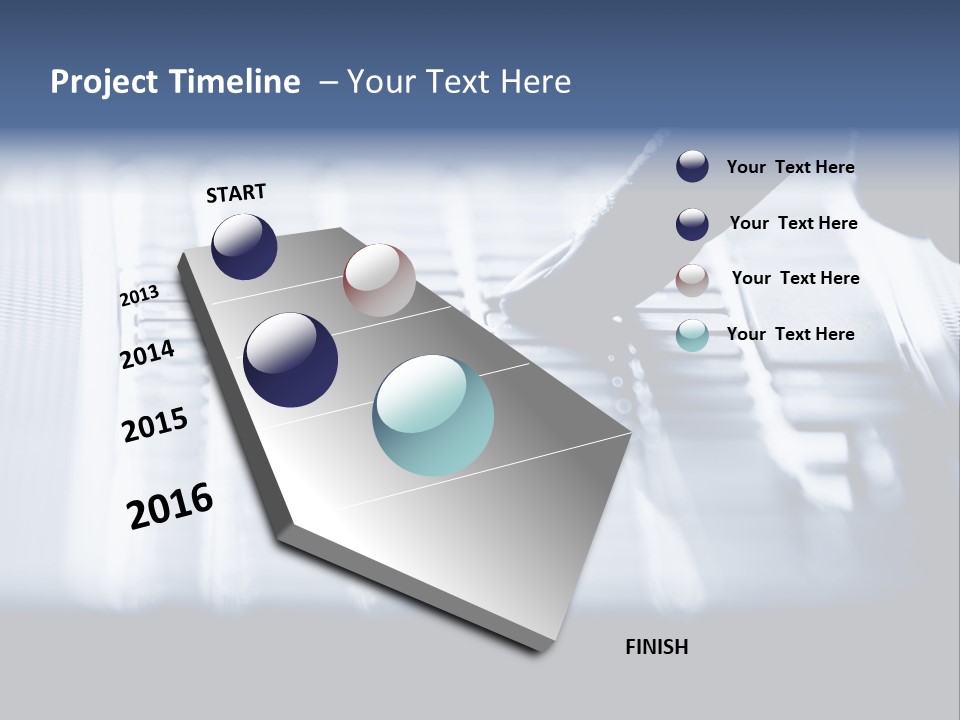 Project Timeline – Your Text Here

START

2013

2014

2015

2016

FINISH

Your Text Here

Your Text Here

Your Text Here

Your Text Here